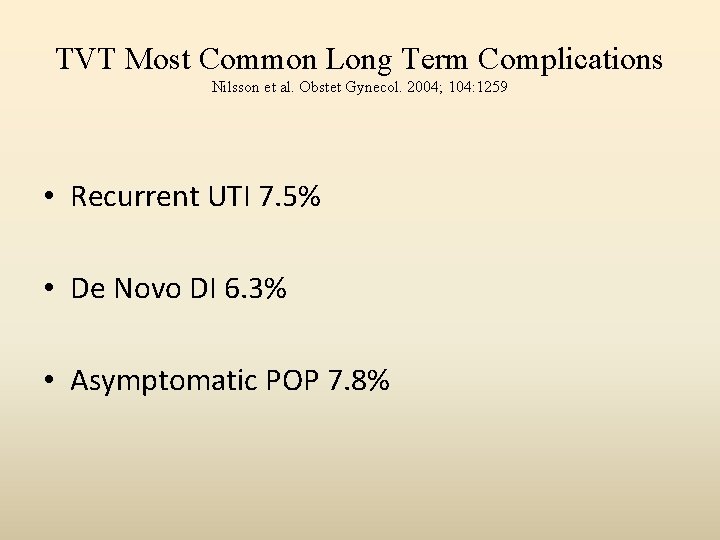 TVT Most Common Long Term Complications
Nilsson et al. Obstet Gynecol. 2004; 104:1259

• Recurrent UTI 7.5%

• De Novo DI 6.3%

• Asymptomatic POP 7.8%